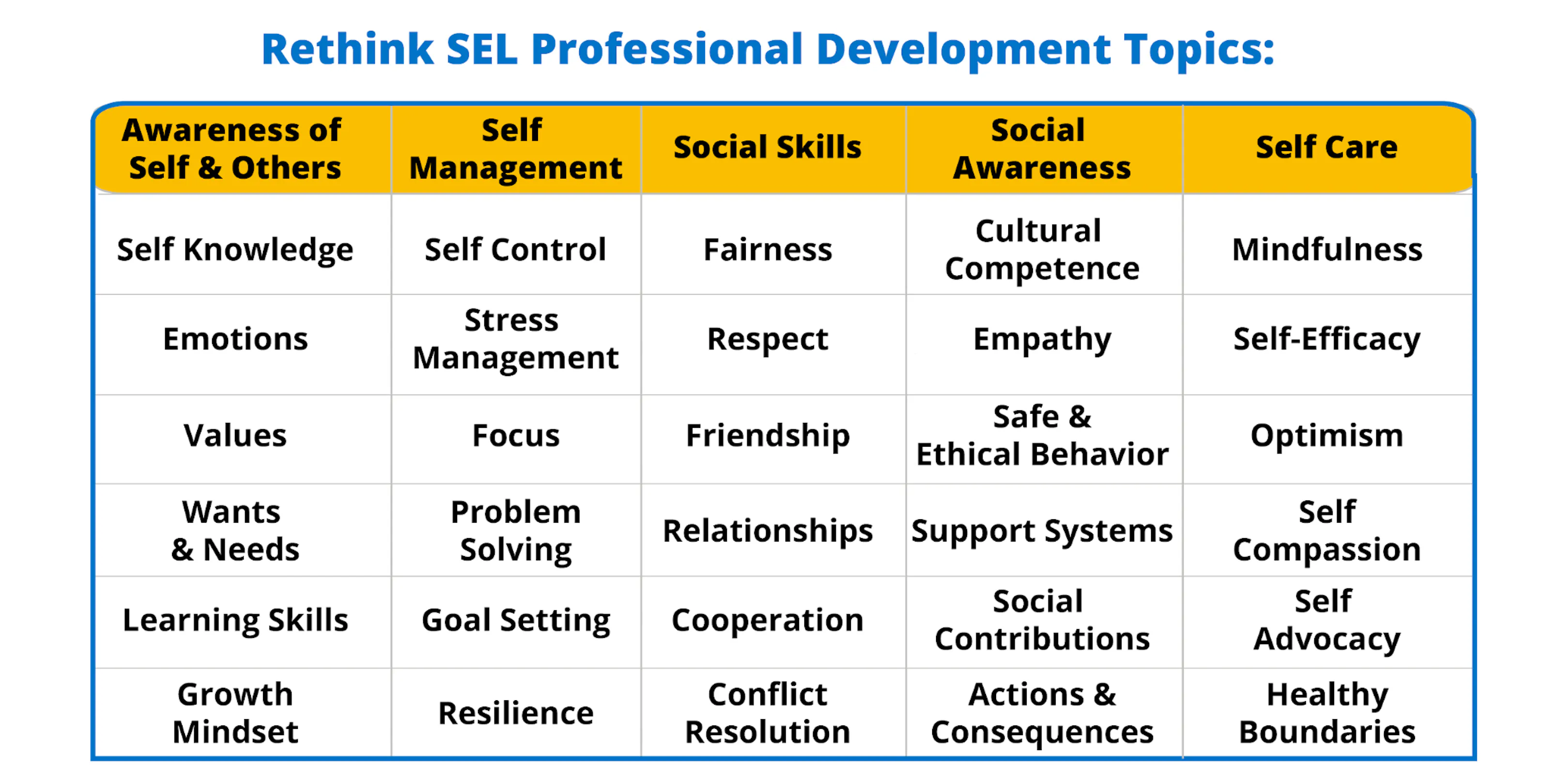 Rethink SEL Professional Development Topics:

| Awareness of Self & Others | Self Management | Social Skills | Social Awareness | Self Care |
|---|---|---|---|---|
| Self Knowledge | Self Control | Fairness | Cultural Competence | Mindfulness |
| Emotions | Stress Management | Respect | Empathy | Self-Efficacy |
| Values | Focus | Friendship | Safe & Ethical Behavior | Optimism |
| Wants & Needs | Problem Solving | Relationships | Support Systems | Self Compassion |
| Learning Skills | Goal Setting | Cooperation | Social Contributions | Self Advocacy |
| Growth Mindset | Resilience | Conflict Resolution | Actions & Consequences | Healthy Boundaries |